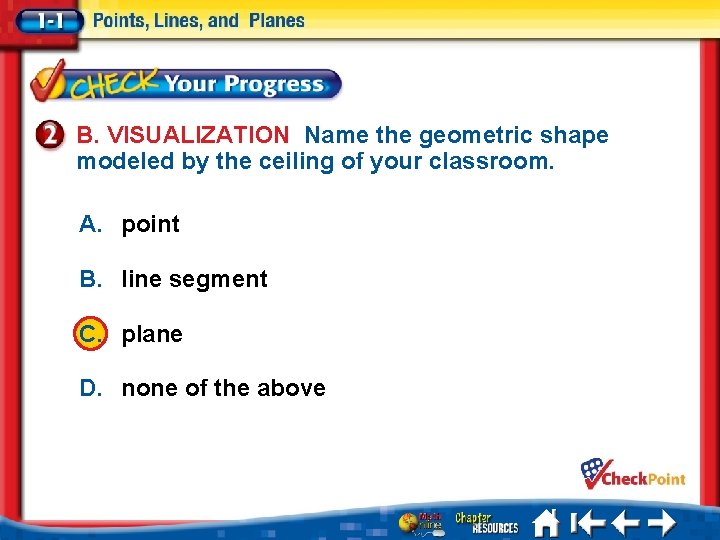 1-1 Points, Lines, and Planes

CHECK Your Progress

2 B. VISUALIZATION Name the geometric shape modeled by the ceiling of your classroom.

A. point

B. line segment

C. plane

D. none of the above

CheckPoint

Math Online Chapter RESOURCES